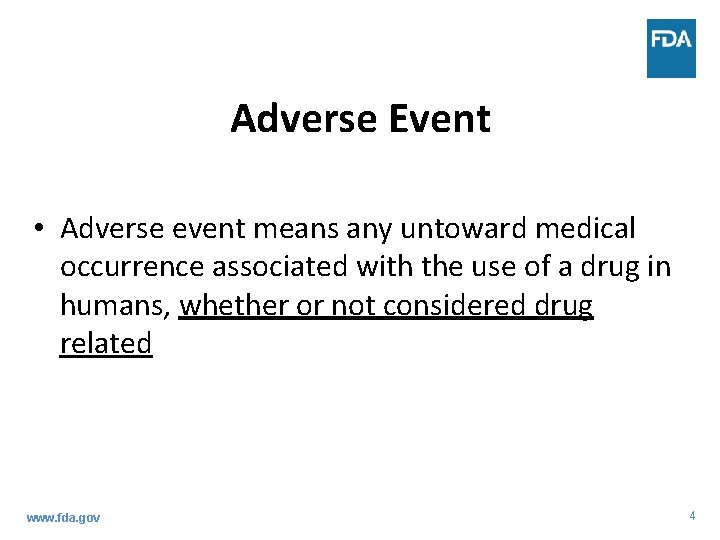 FDA

Adverse Event

• Adverse event means any untoward medical occurrence associated with the use of a drug in humans, whether or not considered drug related

www.fda.gov

4